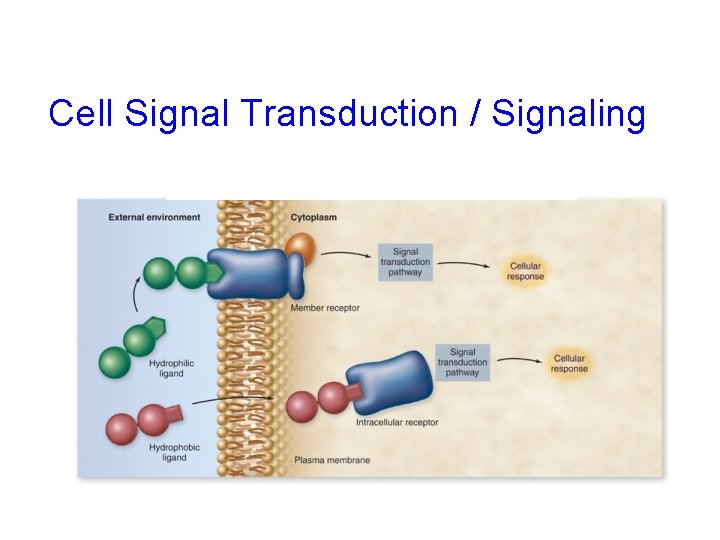 Cell Signal Transduction / Signaling

External environment

Cytoplasm

Signal transduction pathway

Cellular response

Member receptor

Hydrophilic ligand

Signal transduction pathway

Cellular response

Intracellular receptor

Hydrophobic ligand

Plasma membrane